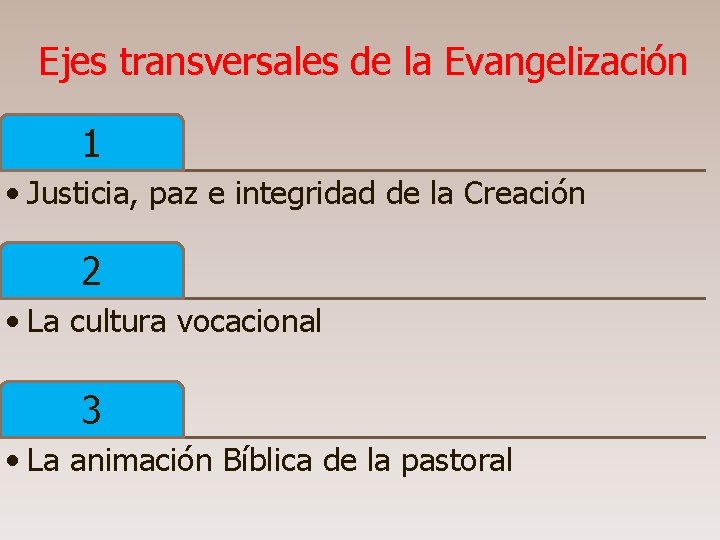 Ejes transversales de la Evangelización

1

• Justicia, paz e integridad de la Creación

2

• La cultura vocacional

3

• La animación Bíblica de la pastoral